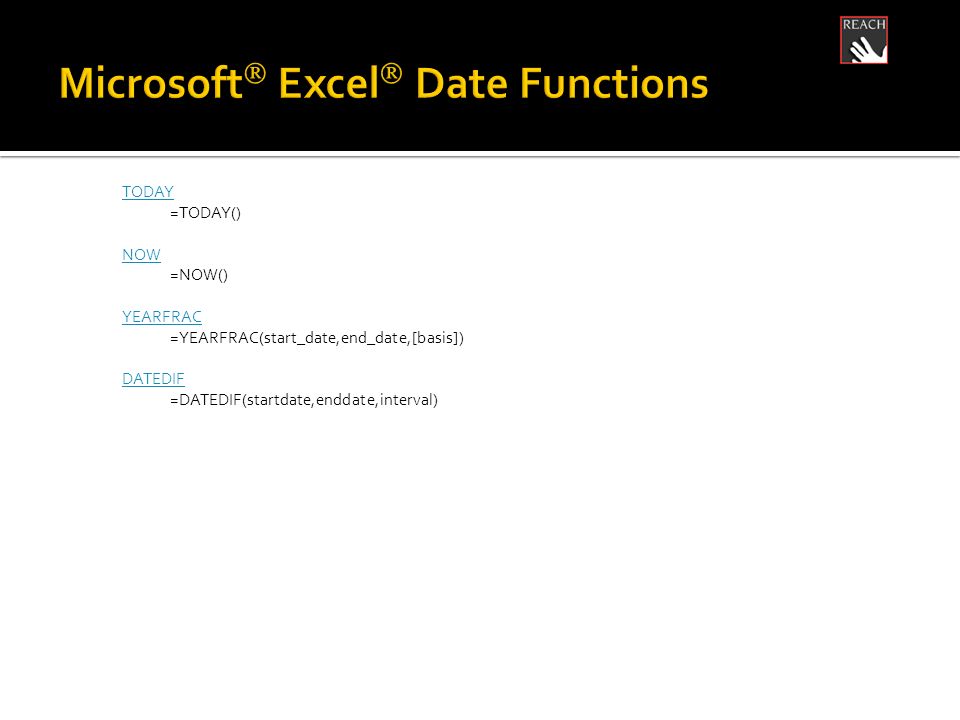 REACH

Microsoft® Excel® Date Functions

TODAY
=TODAY()

NOW
=NOW()

YEARFRAC
=YEARFRAC(start_date,end_date,[basis])

DATEDIF
=DATEDIF(startdate,enddate,interval)